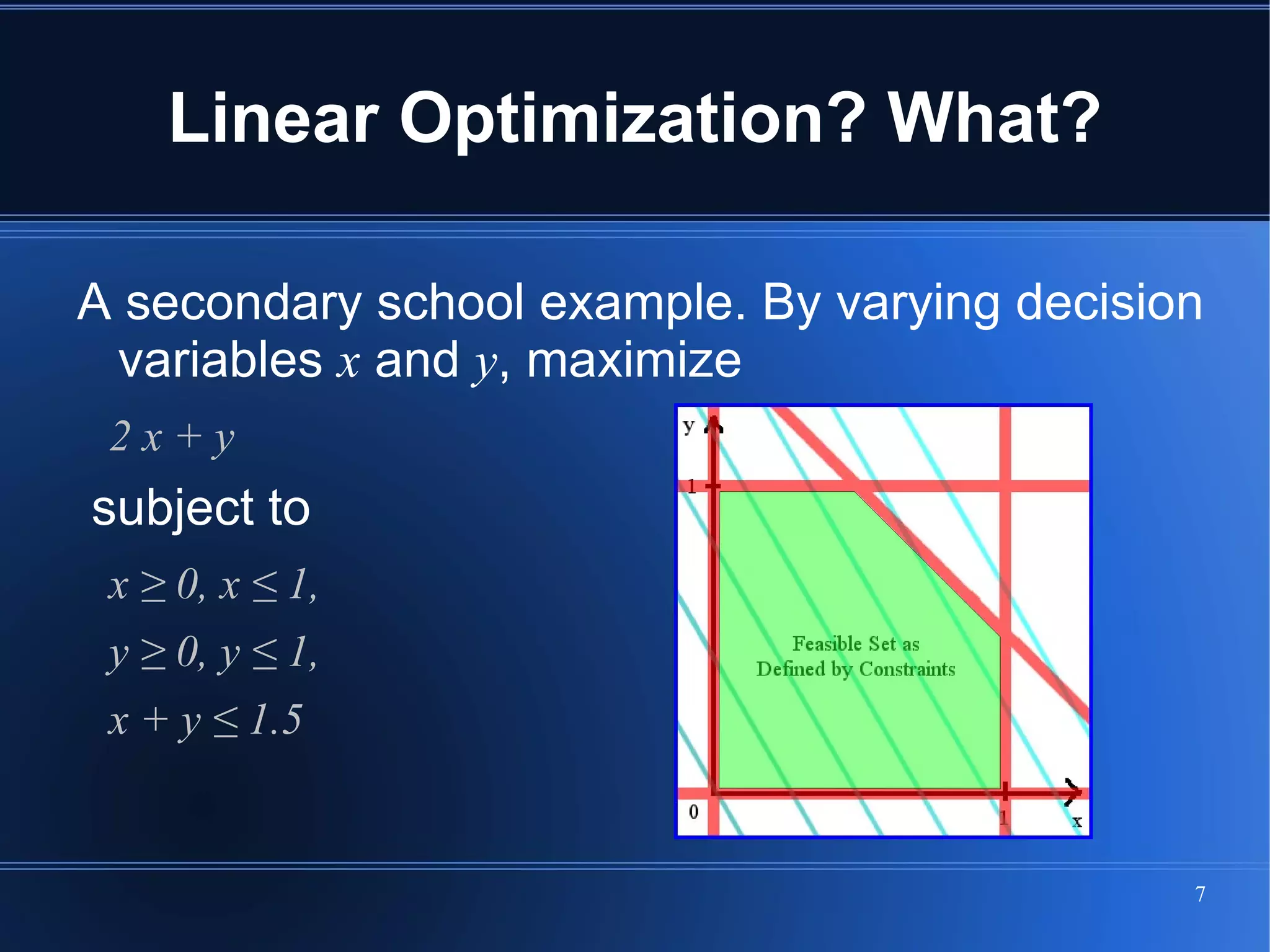 Linear Optimization? What?

A secondary school example. By varying decision variables $x$ and $y$, maximize

$2x + y$

subject to

$x \geq 0, x \leq 1,$

$y \geq 0, y \leq 1,$

$x + y \leq 1.5$

y
1
Feasible Set as Defined by Constraints
0
1
x

7